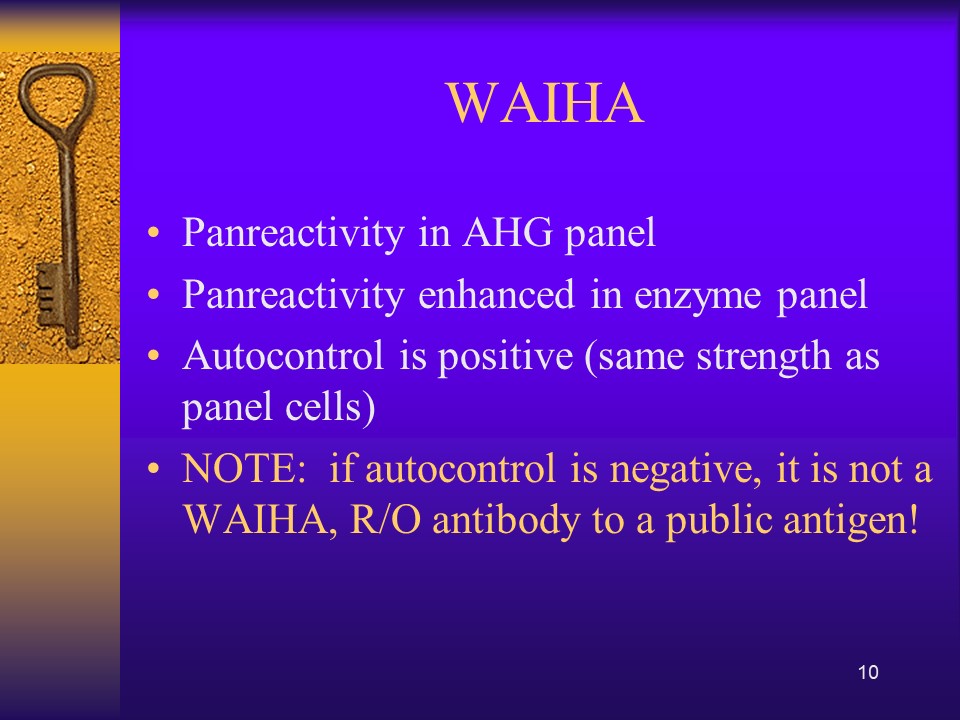 WAIHA

• Panreactivity in AHG panel
• Panreactivity enhanced in enzyme panel
• Autocontrol is positive (same strength as panel cells)
• NOTE: if autocontrol is negative, it is not a WAIHA, R/O antibody to a public antigen!

10